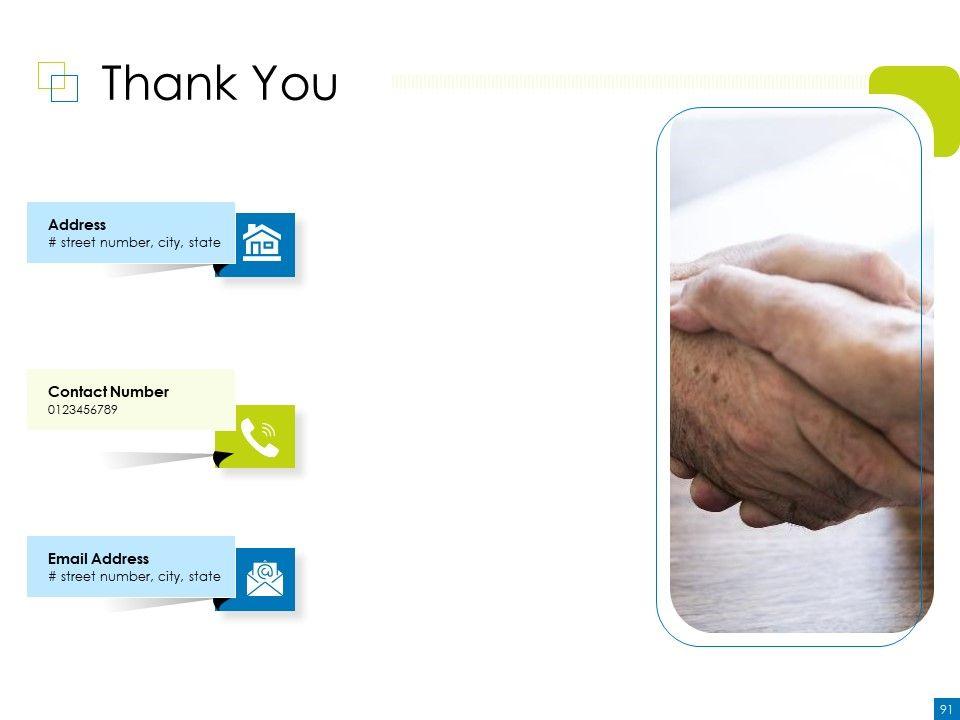 Thank You

Address
# street number, city, state

Contact Number
0123456789

Email Address
# street number, city, state

91